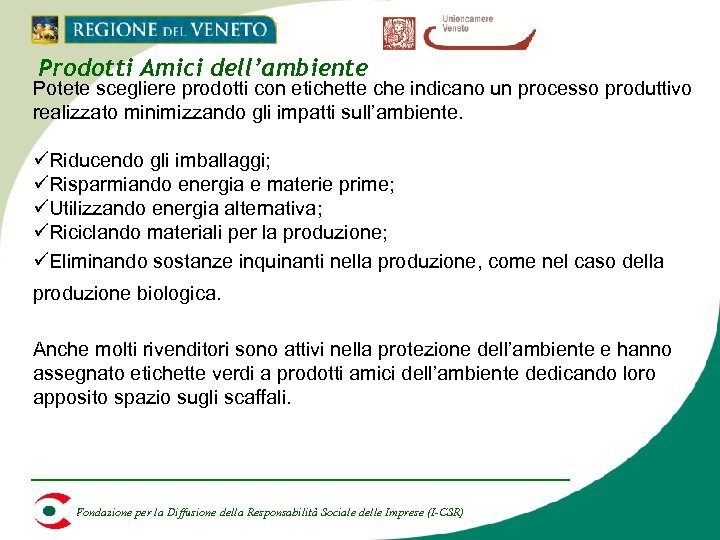 REGIONE DEL VENETO

Unioncamere Veneto

Prodotti Amici dell'ambiente

Potete scegliere prodotti con etichette che indicano un processo produttivo realizzato minimizzando gli impatti sull'ambiente.

✓Riducendo gli imballaggi;
✓Risparmiando energia e materie prime;
✓Utilizzando energia alternativa;
✓Riciclando materiali per la produzione;
✓Eliminando sostanze inquinanti nella produzione, come nel caso della produzione biologica.

Anche molti rivenditori sono attivi nella protezione dell'ambiente e hanno assegnato etichette verdi a prodotti amici dell'ambiente dedicando loro apposito spazio sugli scaffali.

Fondazione per la Diffusione della Responsabilità Sociale delle Imprese (I-CSR)